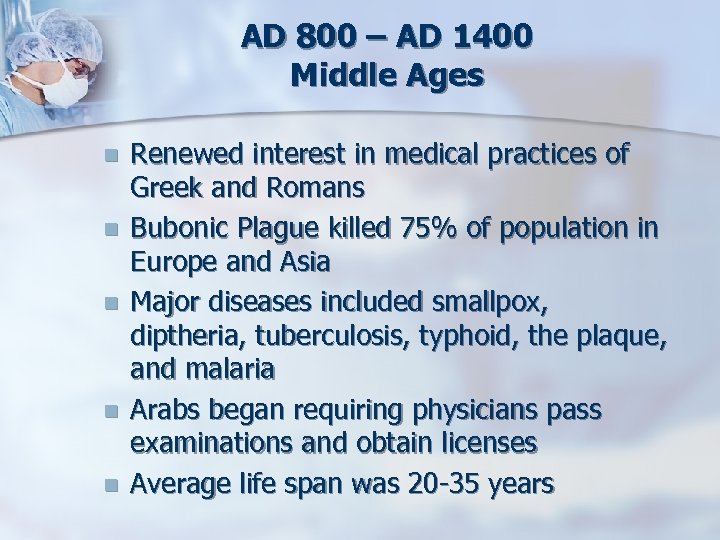 AD 800 – AD 1400
Middle Ages

- Renewed interest in medical practices of Greek and Romans
- Bubonic Plague killed 75% of population in Europe and Asia
- Major diseases included smallpox, diptheria, tuberculosis, typhoid, the plaque, and malaria
- Arabs began requiring physicians pass examinations and obtain licenses
- Average life span was 20-35 years